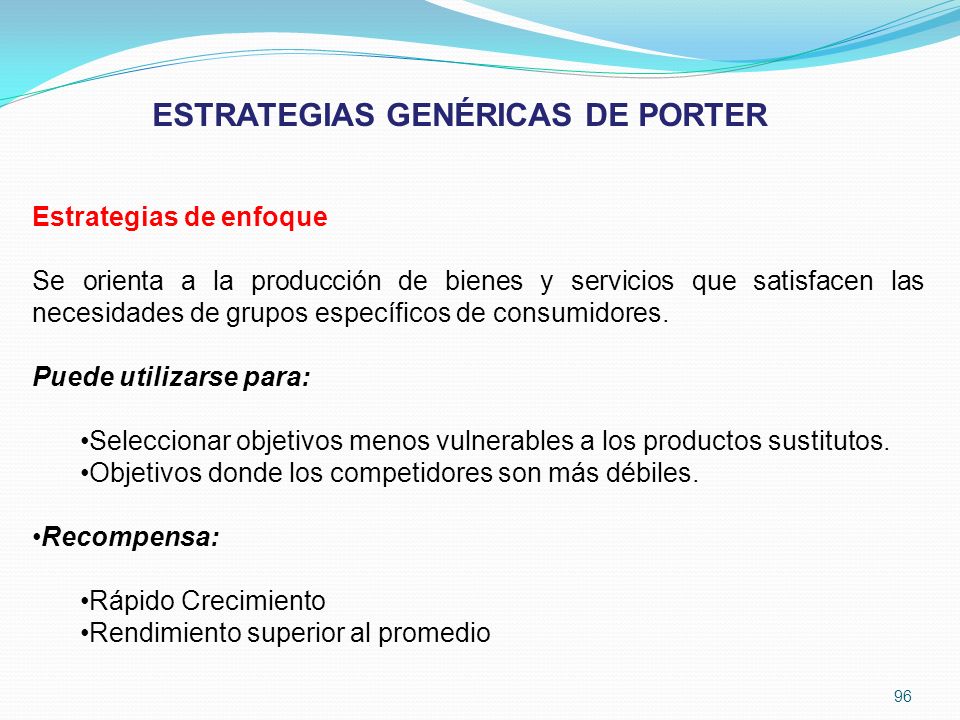 ESTRATEGIAS GENÉRICAS DE PORTER

Estrategias de enfoque

Se orienta a la producción de bienes y servicios que satisfacen las necesidades de grupos específicos de consumidores.

Puede utilizarse para:

•Seleccionar objetivos menos vulnerables a los productos sustitutos.
•Objetivos donde los competidores son más débiles.

•Recompensa:

•Rápido Crecimiento
•Rendimiento superior al promedio

96